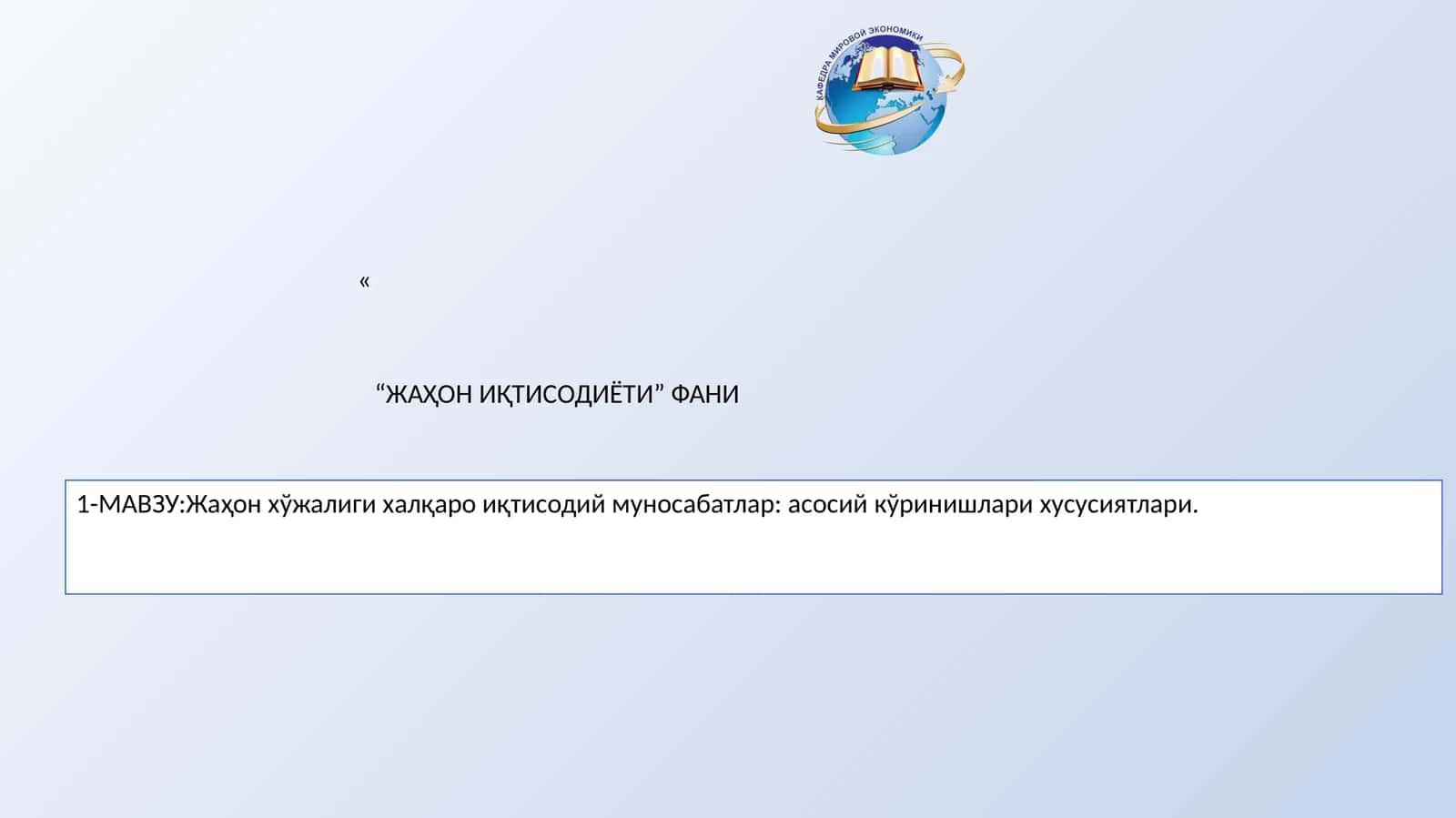 КАФЕДРА МИРОВОЙ ЭКОНОМИКИ

«

“ЖАҲОН ИҚТИСОДИЁТИ” ФАНИ

1-МАВЗУ:Жаҳон хўжалиги халқаро иқтисодий муносабатлар: асосий кўринишлари хусусиятлари.